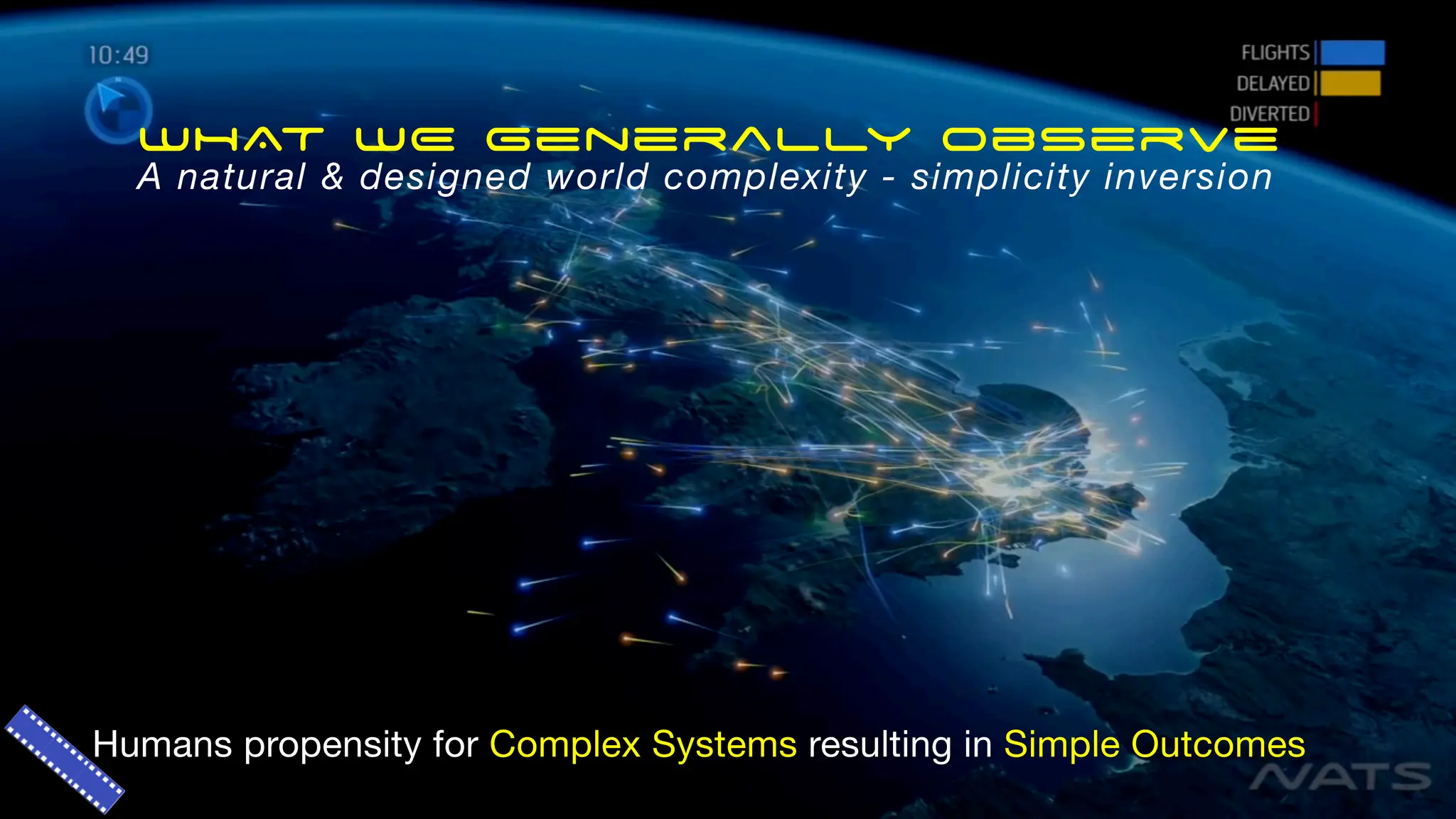 10:49

FLIGHTS
DELAYED
DIVERTED

WHAT WE GENERALLY OBSERVE
A natural & designed world complexity - simplicity inversion

Humans propensity for Complex Systems resulting in Simple Outcomes

NATS